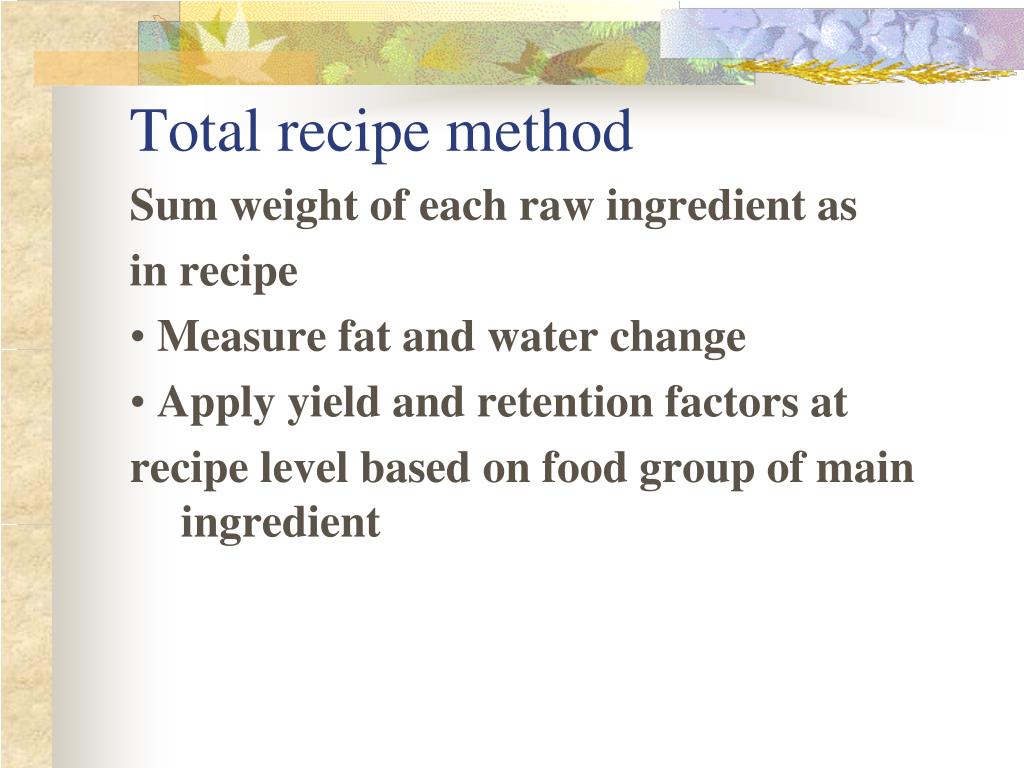 Total recipe method

Sum weight of each raw ingredient as in recipe

• Measure fat and water change

• Apply yield and retention factors at recipe level based on food group of main ingredient